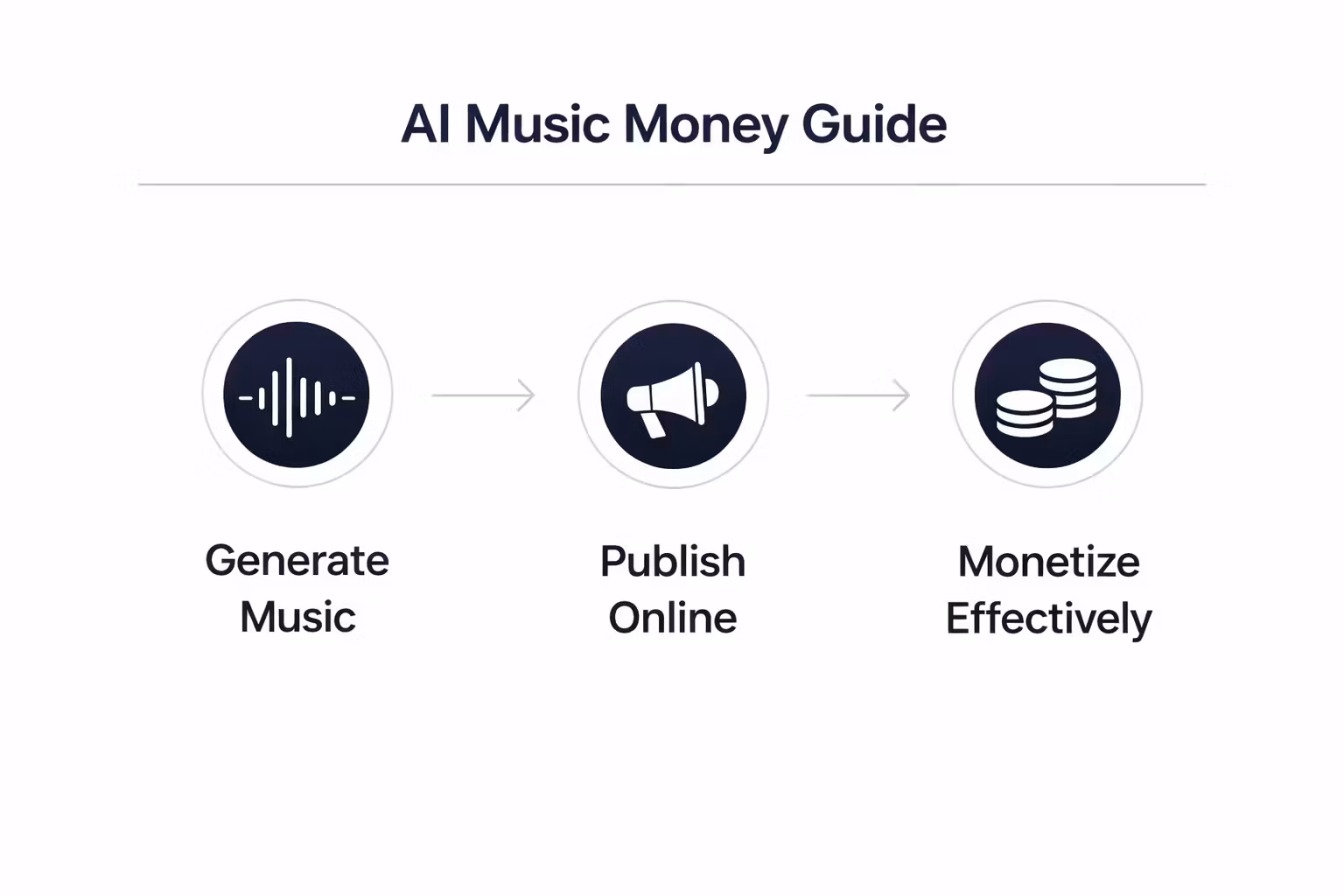 AI Music Money Guide

Generate Music

Publish Online

Monetize Effectively